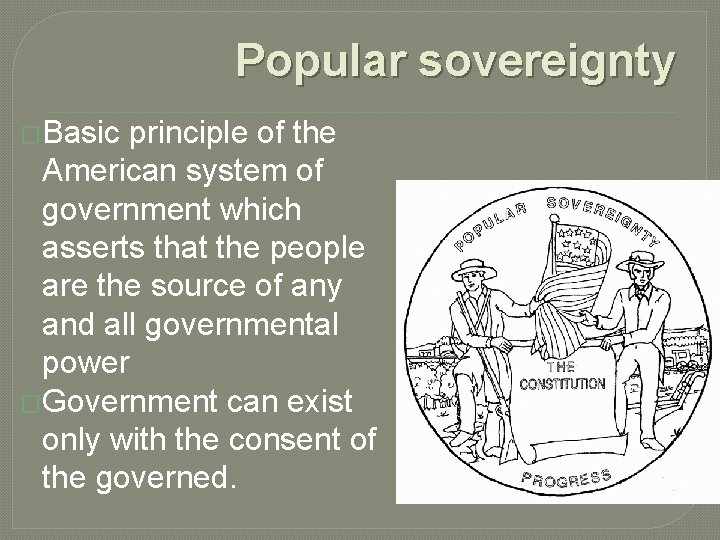 Popular sovereignty

Basic principle of the American system of government which asserts that the people are the source of any and all governmental power

Government can exist only with the consent of the governed.

POPULAR SOVEREIGNTY

THE CONSTITUTION

PROGRESS